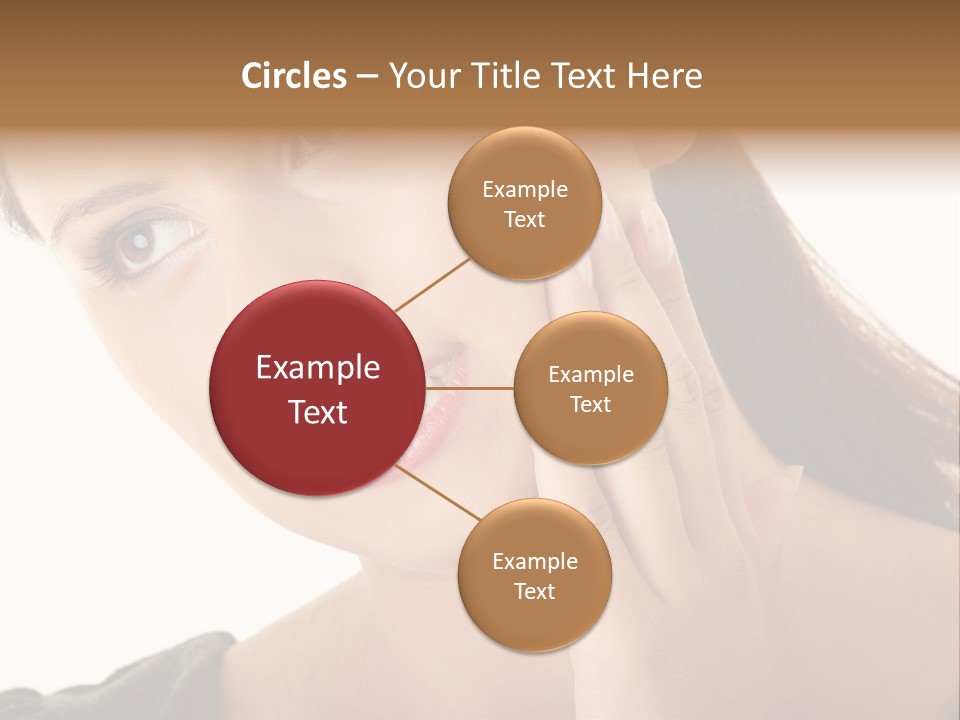 Circles – Your Title Text Here

Example Text

Example Text

Example Text

Example Text